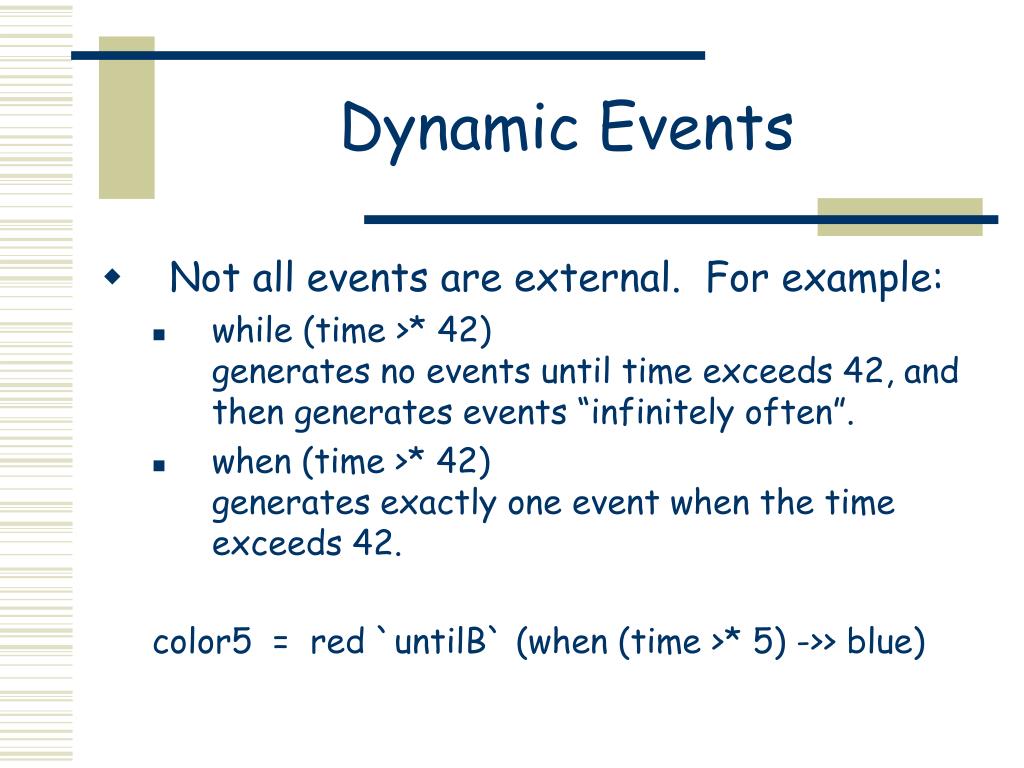 Dynamic Events

Not all events are external. For example:

while (time >* 42)
generates no events until time exceeds 42, and then generates events “infinitely often”.

when (time >* 42)
generates exactly one event when the time exceeds 42.

color5 = red `untilB` (when (time >* 5) ->> blue)